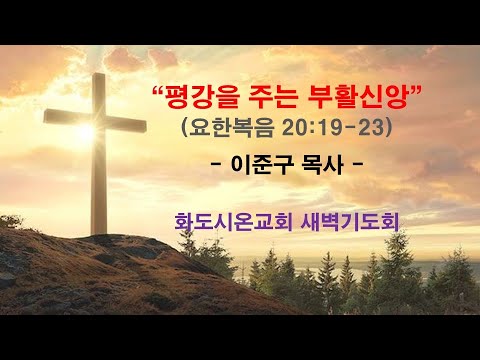 “평강을 주는 부활신앙”
(요한복음 20:19-23)

- 이준구 목사 -

화도시온교회 새벽기도회